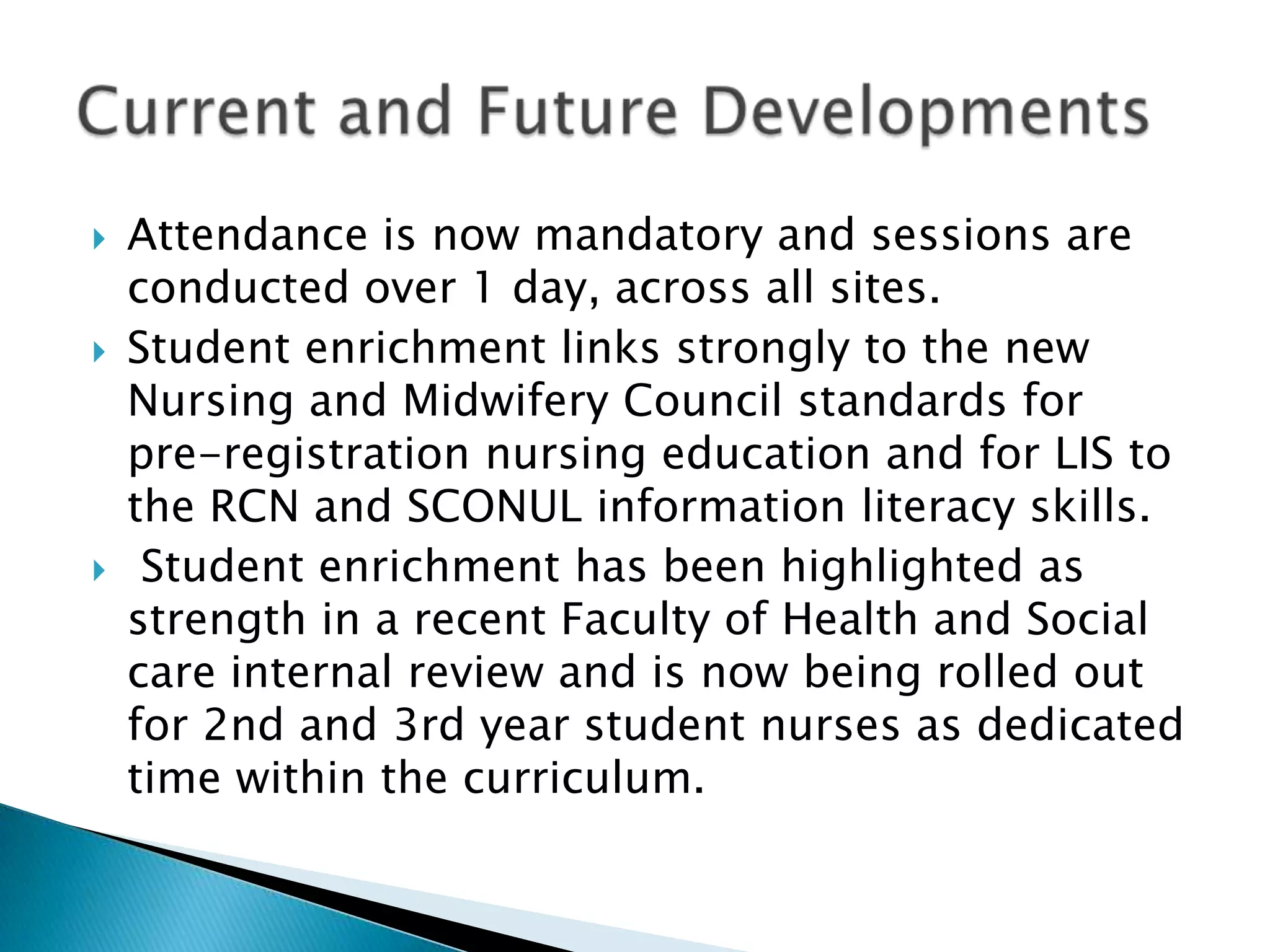 Current and Future Developments

Attendance is now mandatory and sessions are conducted over 1 day, across all sites.

Student enrichment links strongly to the new Nursing and Midwifery Council standards for pre-registration nursing education and for LIS to the RCN and SCONUL information literacy skills.

Student enrichment has been highlighted as strength in a recent Faculty of Health and Social care internal review and is now being rolled out for 2nd and 3rd year student nurses as dedicated time within the curriculum.